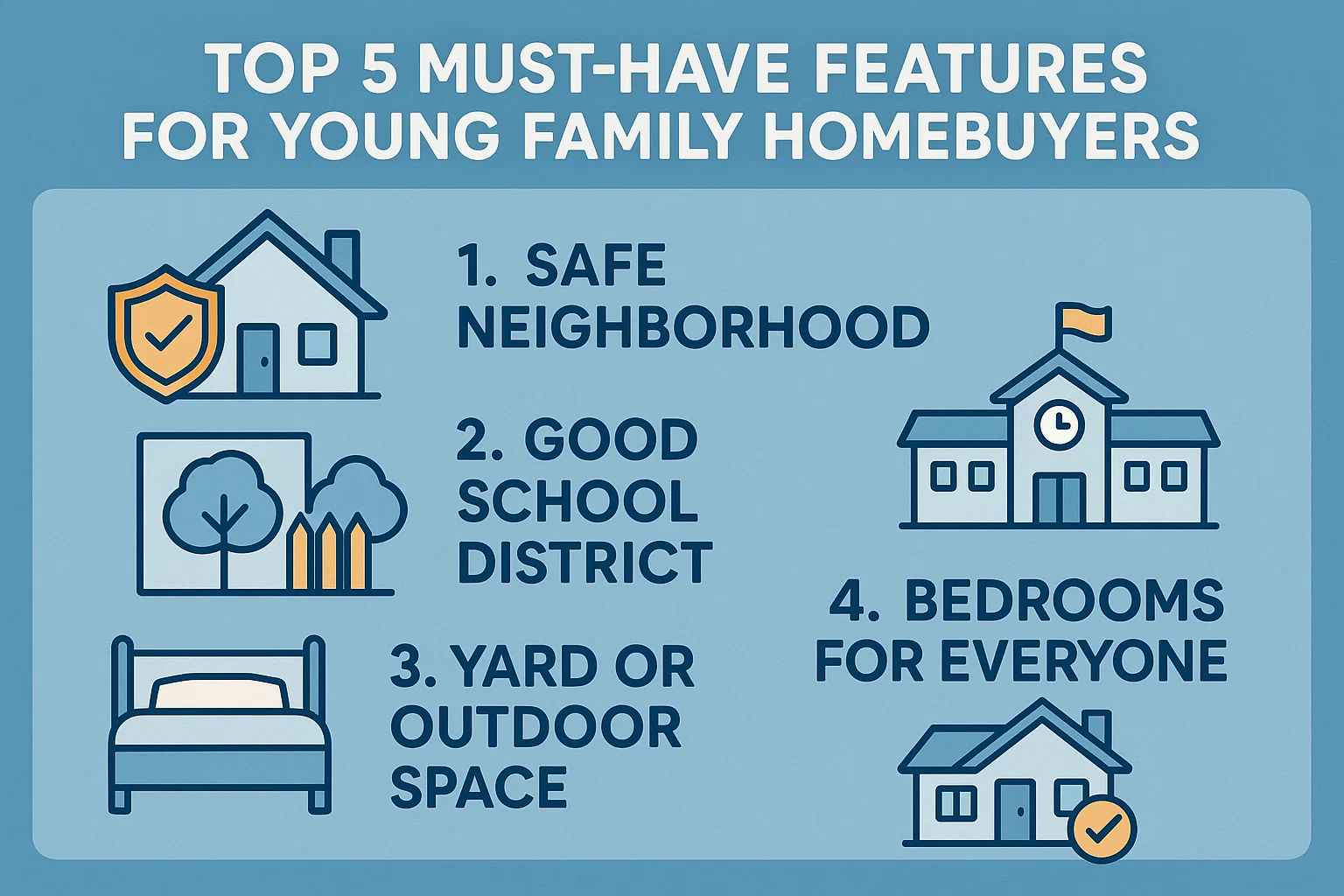 TOP 5 MUST-HAVE FEATURES FOR YOUNG FAMILY HOMEBUYERS

1. SAFE NEIGHBORHOOD

2. GOOD SCHOOL DISTRICT

3. YARD OR OUTDOOR SPACE

4. BEDROOMS FOR EVERYONE